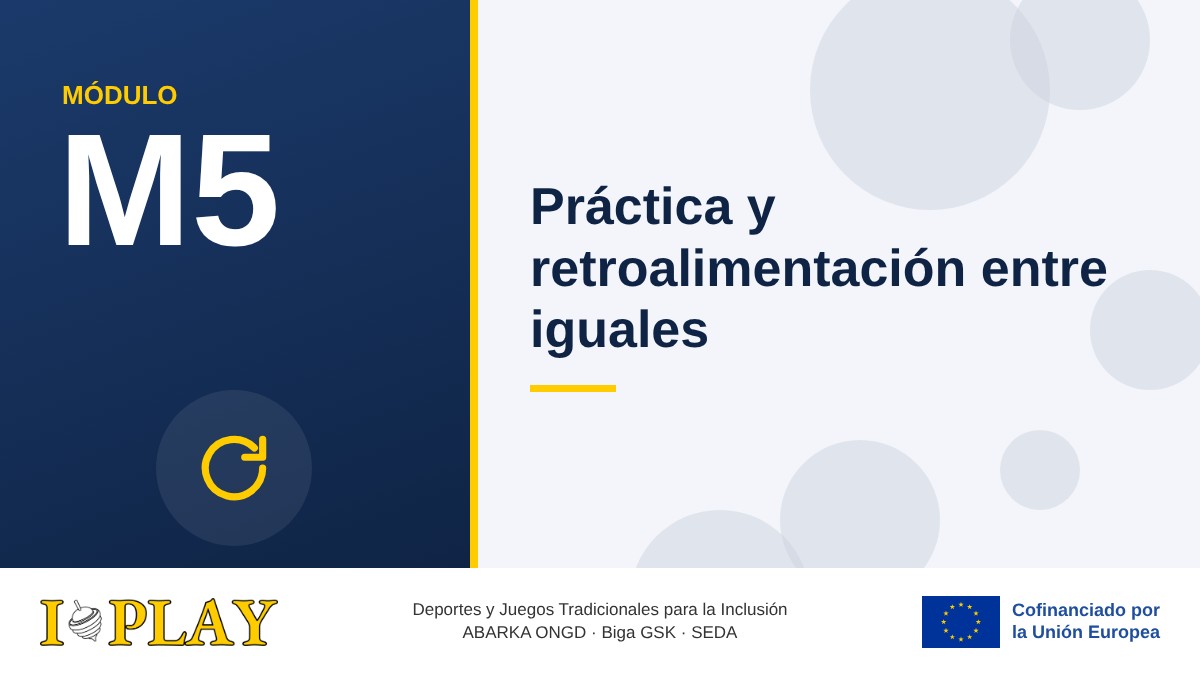 MÓDULO
M5

Práctica y retroalimentación entre iguales

I PLAY

Deportes y Juegos Tradicionales para la Inclusión
ABARKA ONGD · Biga GSK · SEDA

Cofinanciado por
la Unión Europea